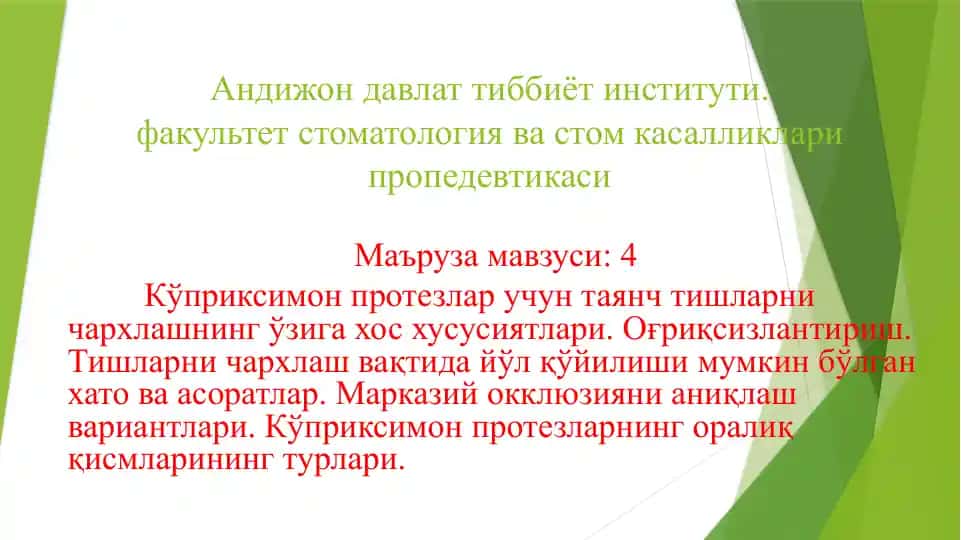 Андижон давлат тиббиёт институти.
факультет стоматология ва стом касалликлари пропедевтикаси

Маъруза мавзуси: 4

Кўприксимон протезлар учун таянч тишларни чархлашнинг ўзига хос хусусиятлари. Оғриқсизлантириш. Тишларни чархлаш вақтида йўл қўйилиши мумкин бўлган хато ва асоратлар. Марказий окклюзияни аниқлаш вариантлари. Кўприксимон протезларнинг оралиқ қисмларининг турлари.